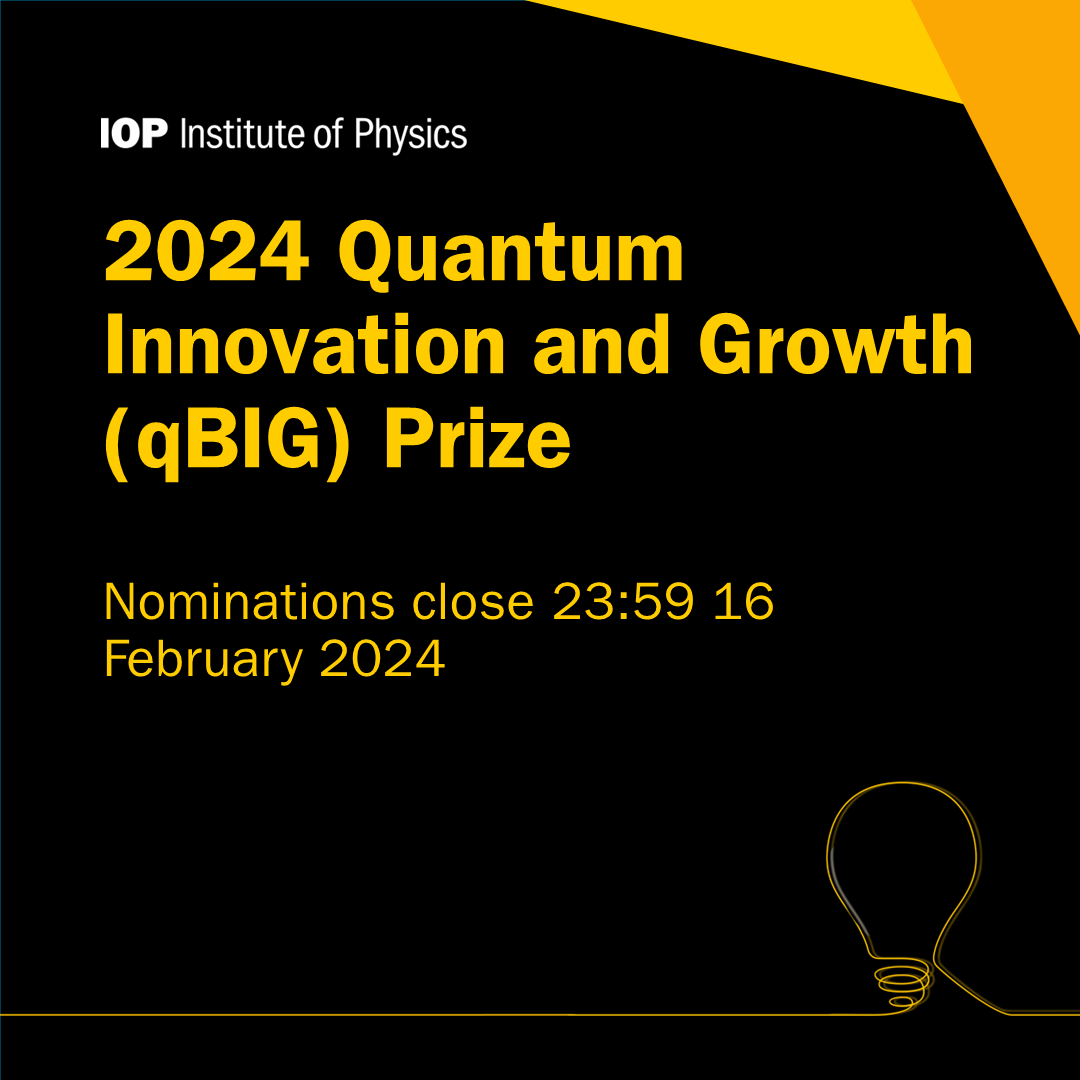 IOP Institute of Physics

2024 Quantum Innovation and Growth (qBIG) Prize

Nominations close 23:59 16 February 2024